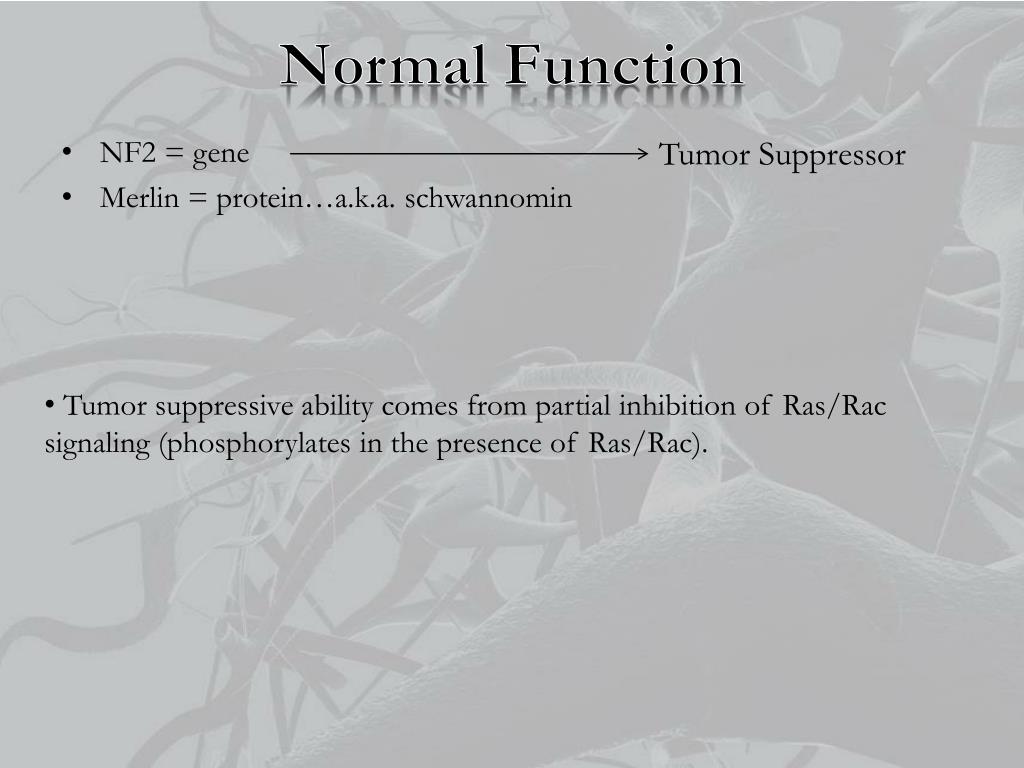 Normal Function

• NF2 = gene → Tumor Suppressor
• Merlin = protein…a.k.a. schwannomin

• Tumor suppressive ability comes from partial inhibition of Ras/Rac signaling (phosphorylates in the presence of Ras/Rac).